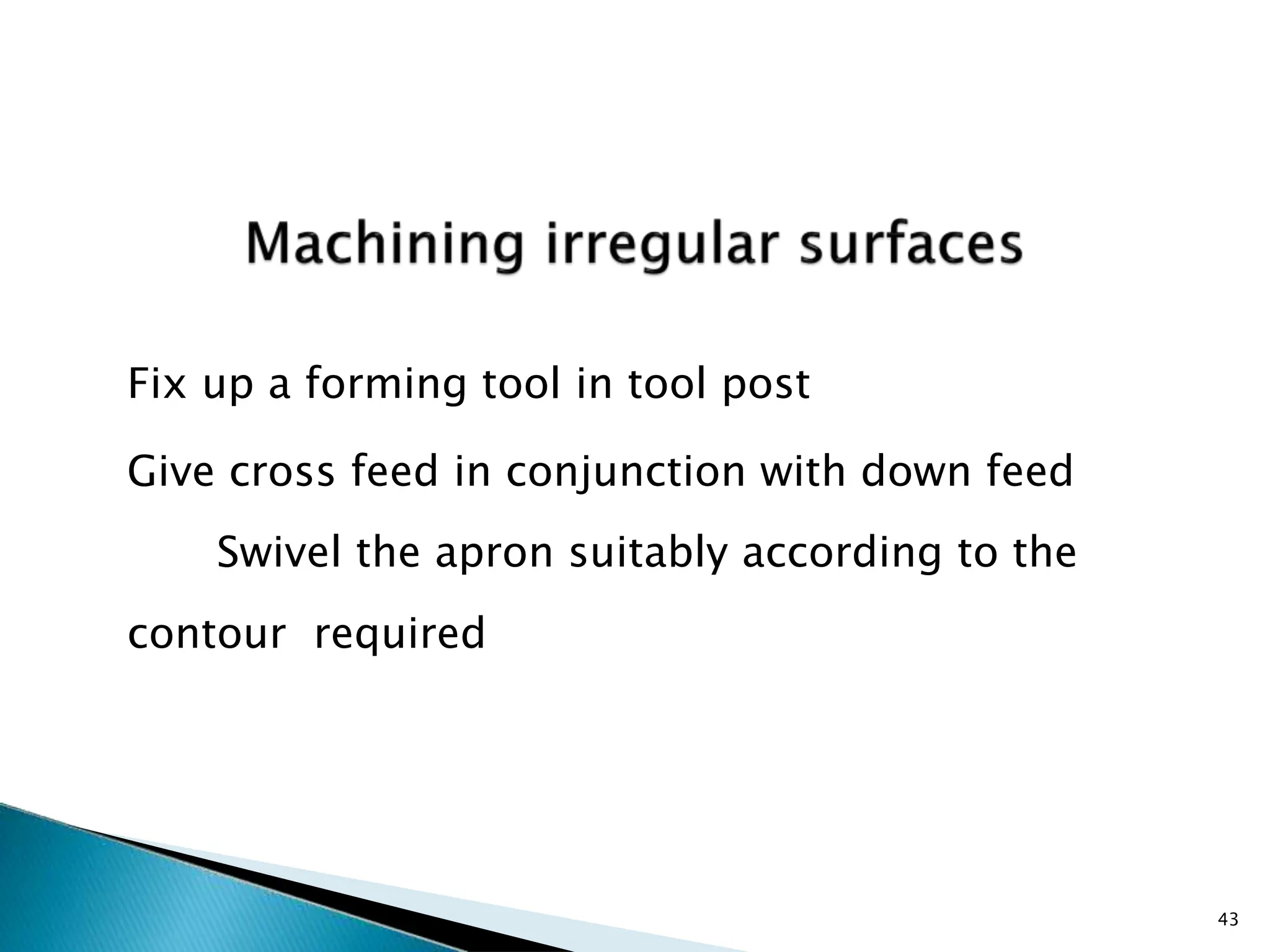 Machining irregular surfaces

Fix up a forming tool in tool post

Give cross feed in conjunction with down feed

Swivel the apron suitably according to the contour required

43